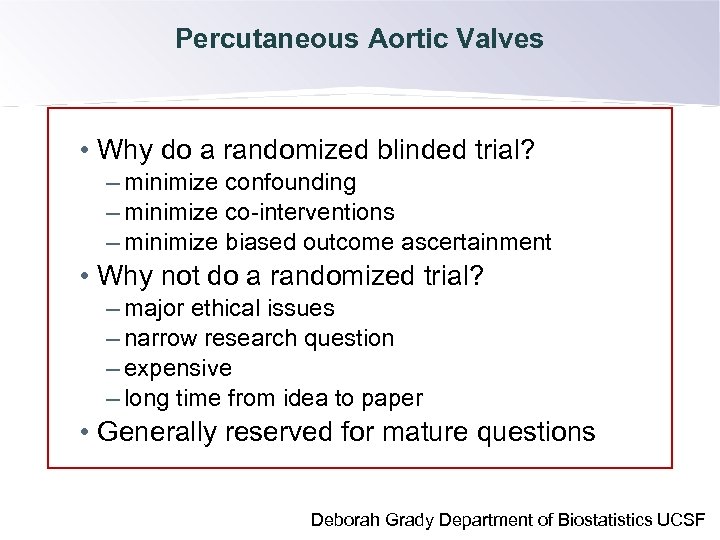 Percutaneous Aortic Valves

• Why do a randomized blinded trial?
– minimize confounding
– minimize co-interventions
– minimize biased outcome ascertainment
• Why not do a randomized trial?
– major ethical issues
– narrow research question
– expensive
– long time from idea to paper
• Generally reserved for mature questions

Deborah Grady Department of Biostatistics UCSF